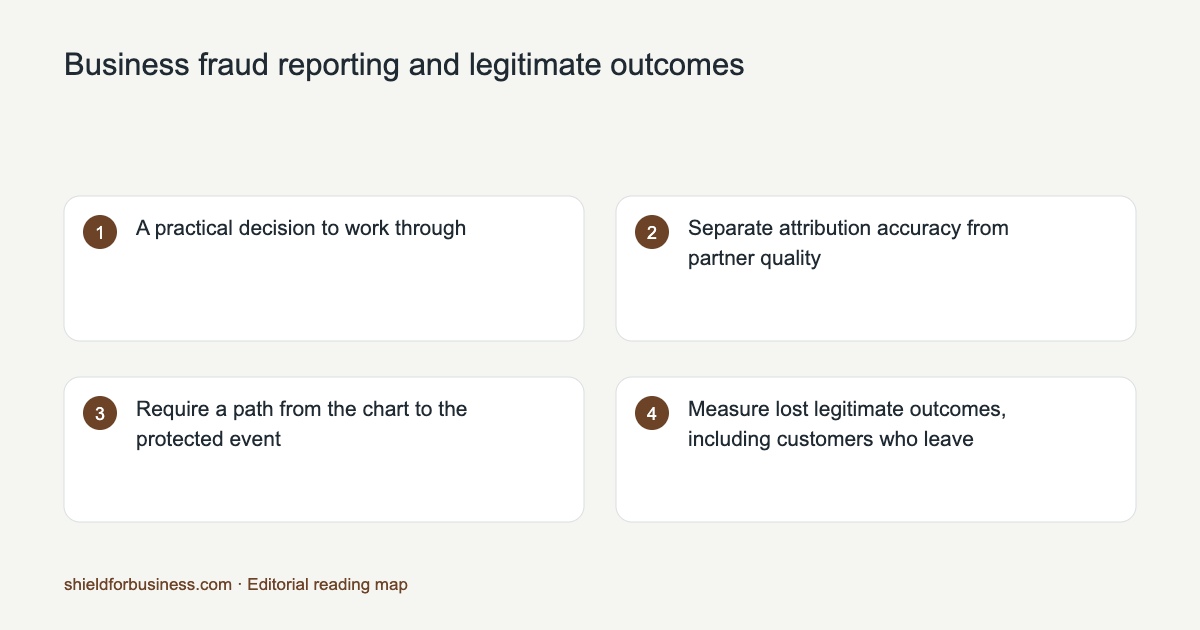 Business fraud reporting and legitimate outcomes

1 A practical decision to work through

2 Separate attribution accuracy from partner quality

3 Require a path from the chart to the protected event

4 Measure lost legitimate outcomes, including customers who leave

shieldforbusiness.com · Editorial reading map